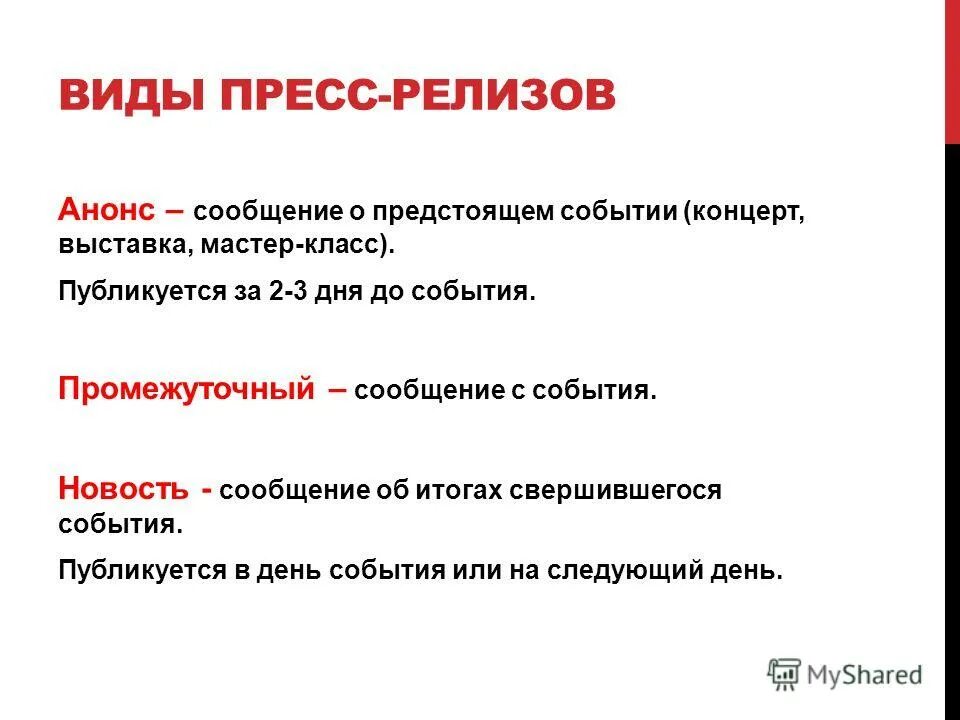 ВИДЫ ПРЕСС-РЕЛИЗОВ

Анонс – сообщение о предстоящем событии (концерт, выставка, мастер-класс).

Публикуется за 2-3 дня до события.

Промежуточный – сообщение с события.

Новость - сообщение об итогах свершившегося события.

Публикуется в день события или на следующий день.

MyShared